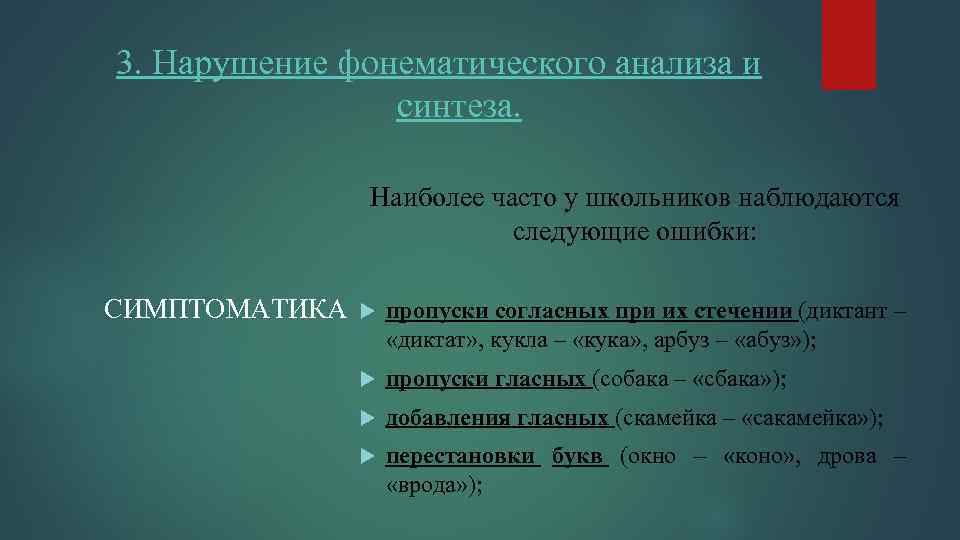 3. Нарушение фонематического анализа и синтеза.

Наиболее часто у школьников наблюдаются следующие ошибки:

СИМПТОМАТИКА

пропуски согласных при их стечении (диктант – «диктат», кукла – «кука», арбуз – «абуз»);

пропуски гласных (собака – «сбака»);

добавления гласных (скамейка – «сакамейка»);

перестановки букв (окно – «коно», дрова – «врода»);